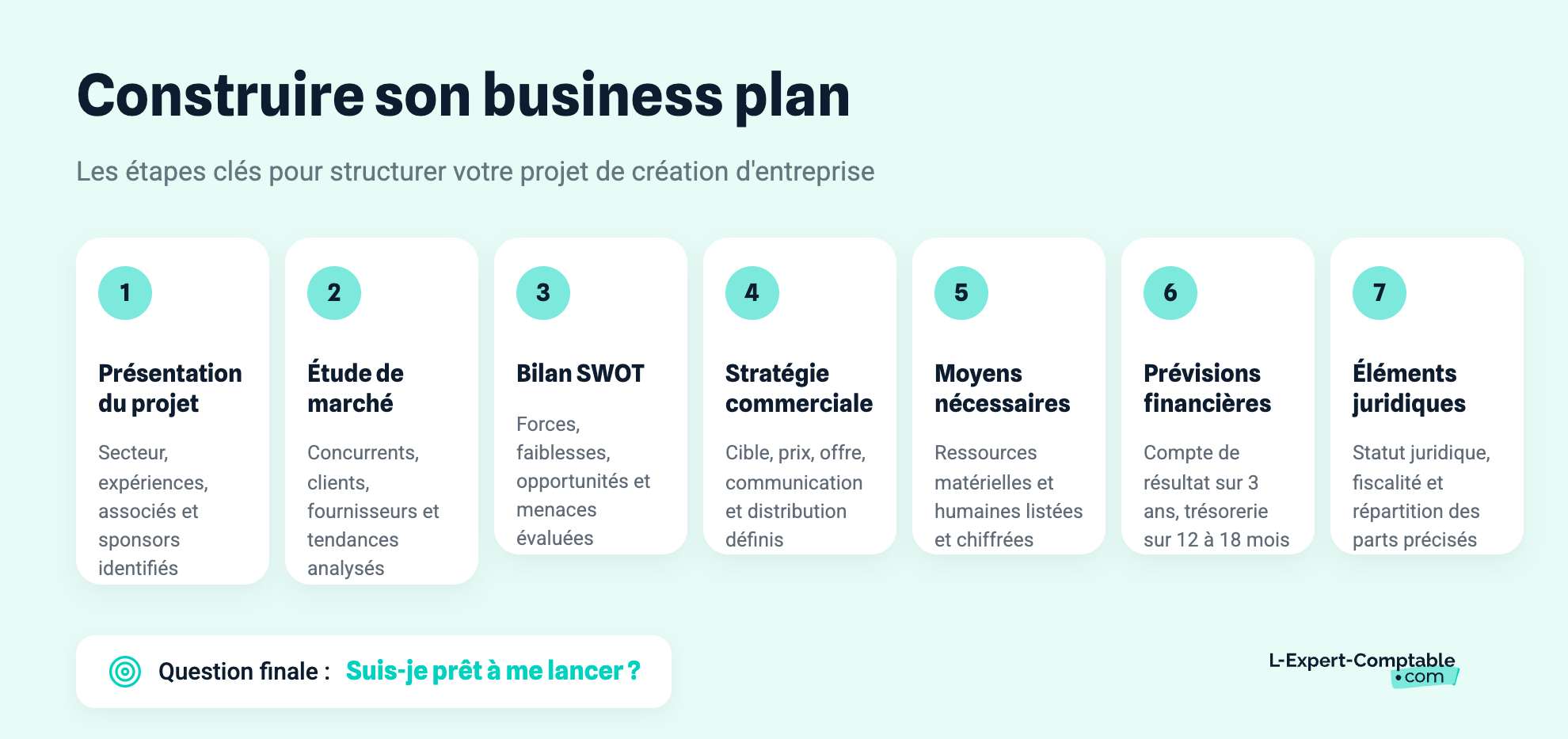 Construire son business plan

Les étapes clés pour structurer votre projet de création d'entreprise

1

Présentation du projet

Secteur, expériences, associés et sponsors identifiés

2

Étude de marché

Concurrents, clients, fournisseurs et tendances analysés

3

Bilan SWOT

Forces, faiblesses, opportunités et menaces évaluées

4

Stratégie commerciale

Cible, prix, offre, communication et distribution définis

5

Moyens nécessaires

Ressources matérielles et humaines listées et chiffrées

6

Prévisions financières

Compte de résultat sur 3 ans, trésorerie sur 12 à 18 mois

7

Éléments juridiques

Statut juridique, fiscalité et répartition des parts précisés

Question finale : Suis-je prêt à me lancer ?

L-Expert-Comptable .com